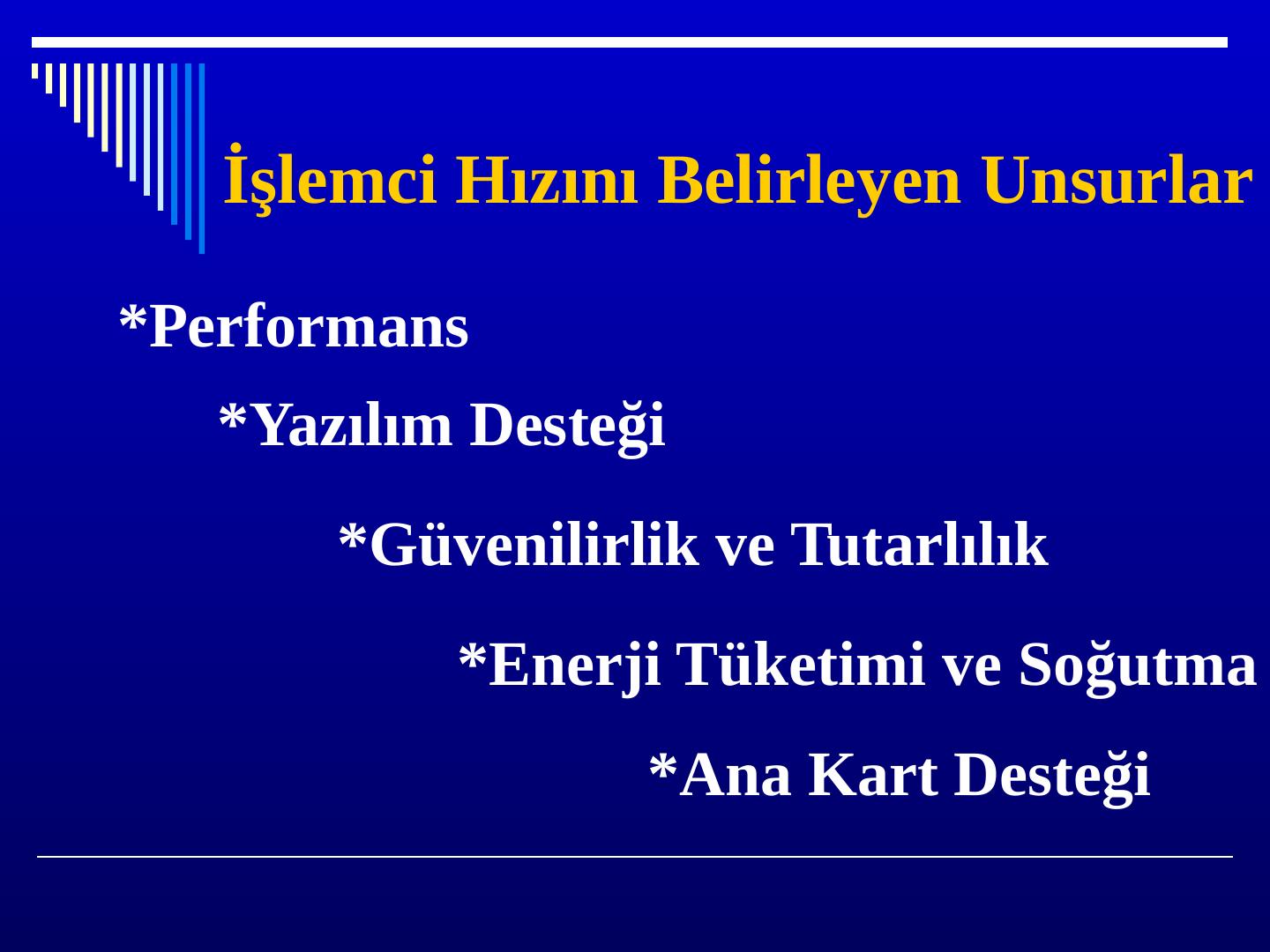 İşlemci Hızını Belirleyen Unsurlar

*Performans

*Yazılım Desteği

*Güvenilirlik ve Tutarlılık

*Enerji Tüketimi ve Soğutma

*Ana Kart Desteği